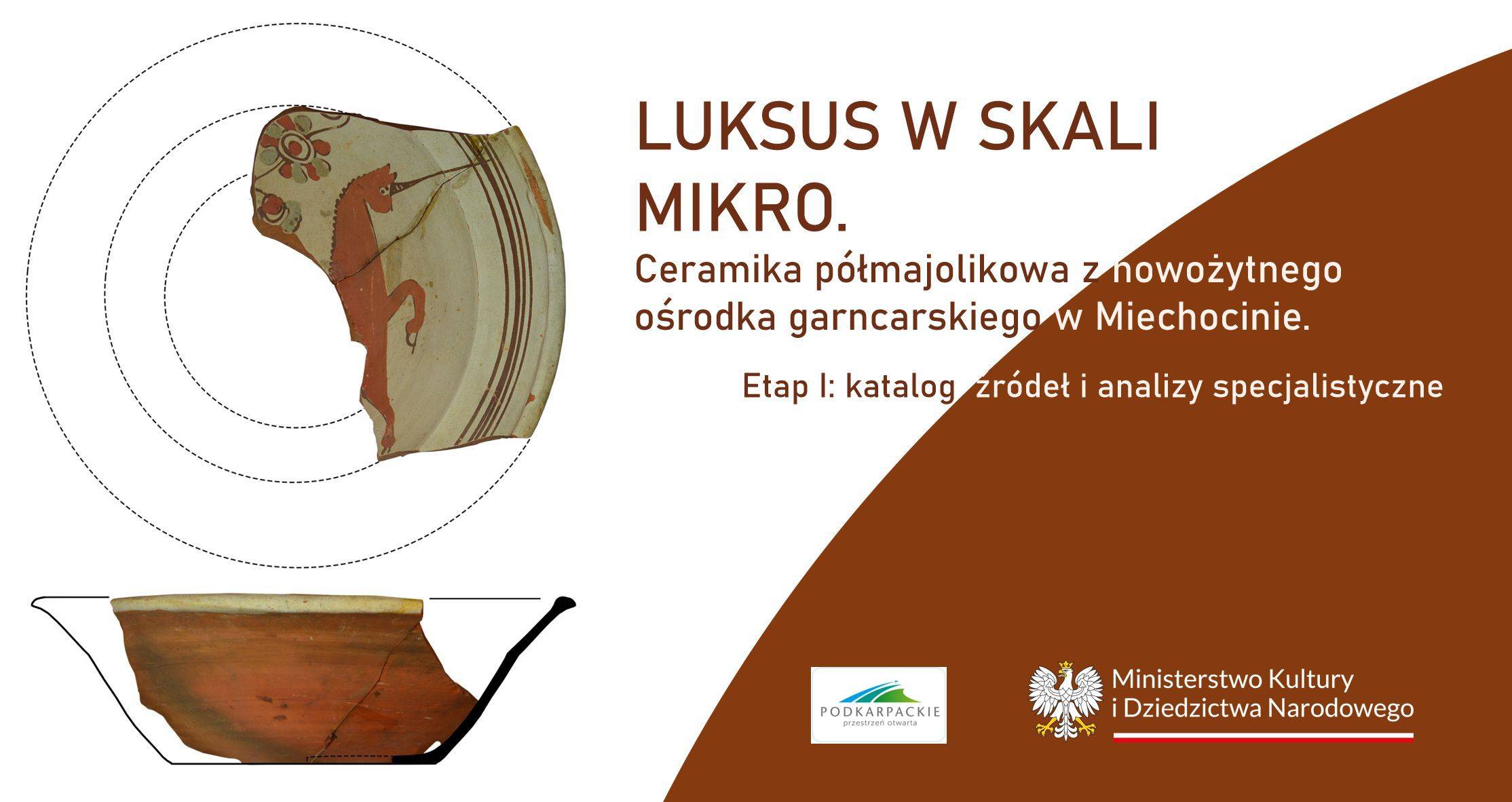 LUKSUS W SKALI MIKRO.

Ceramika półmajolikowa z nowożytnego ośrodka garncarskiego w Miechocinie.

Etap I: katalog źródeł i analizy specjalistyczne

PODKARPACKIE
przestrzeń otwarta

Ministerstwo Kultury i Dziedzictwa Narodowego